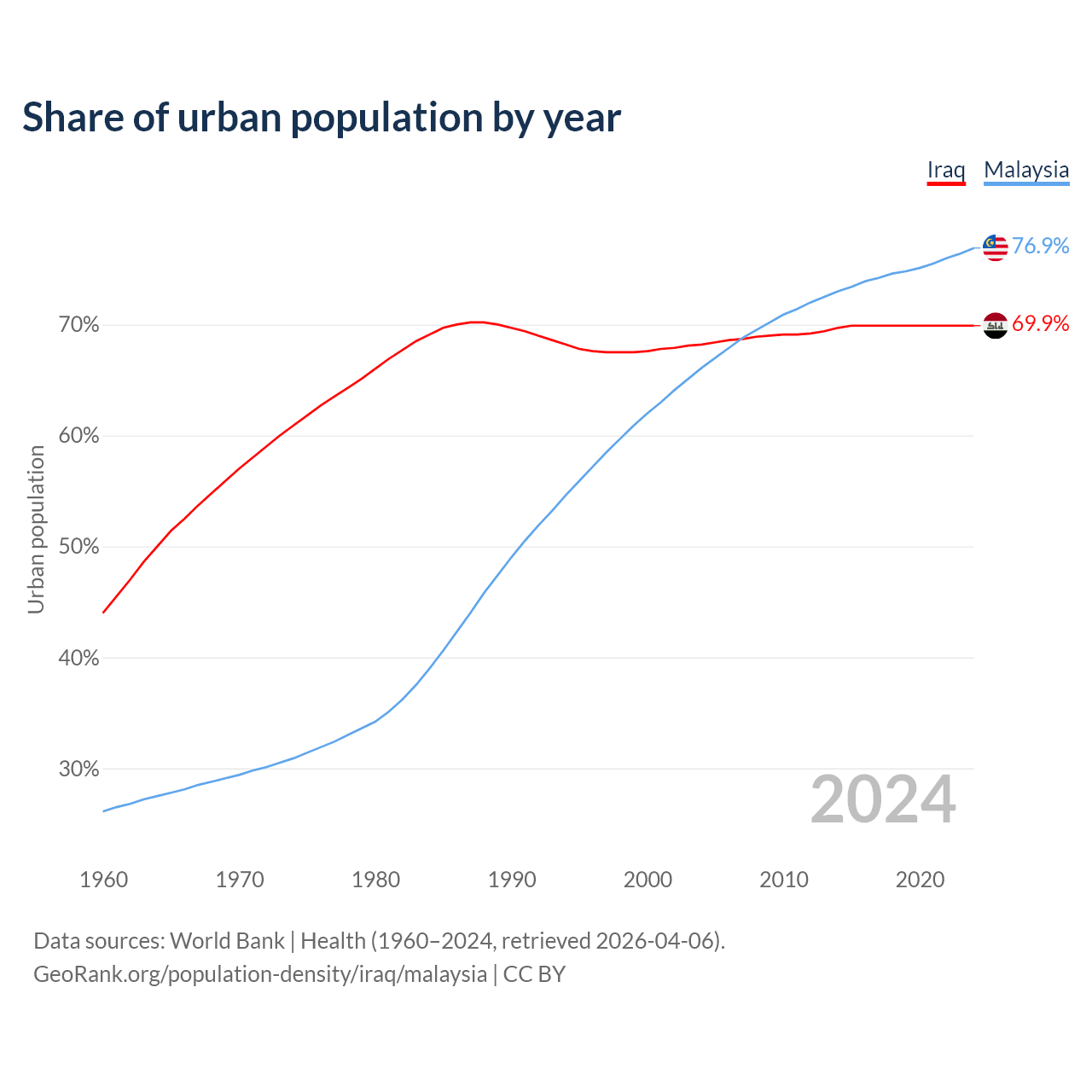 Share of urban population by year

Iraq Malaysia

76.9%
69.9%

Urban population

70%
60%
50%
40%
30%

2024

1960 1970 1980 1990 2000 2010 2020

Data sources: World Bank | Health (1960–2024, retrieved 2026-04-06).
GeoRank.org/population-density/iraq/malaysia | CC BY